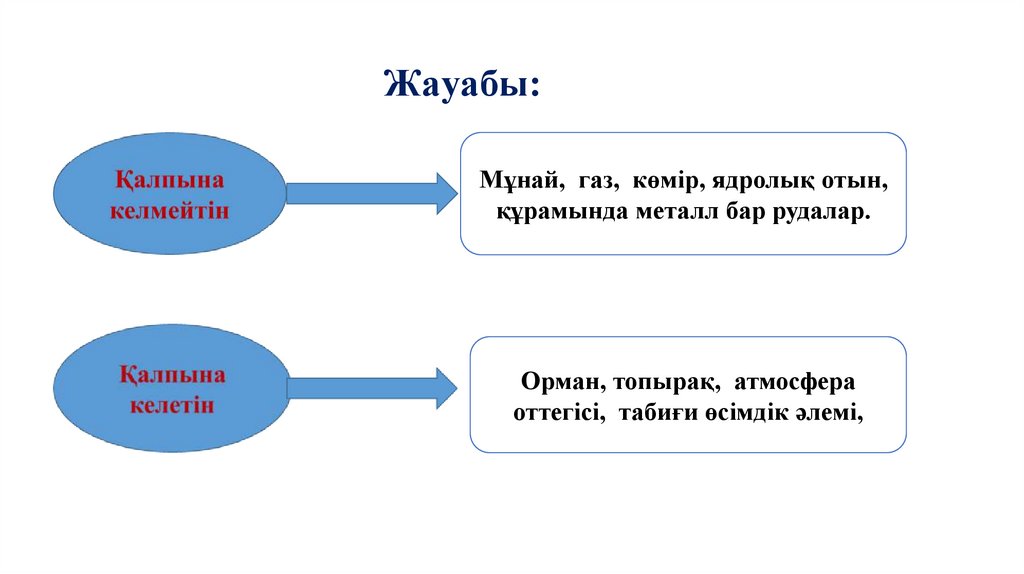 Жауабы:

Қалпына келмейтін

Мұнай, газ, көмір, ядролық отын, құрамында металл бар рудалар.

Қалпына келетін

Орман, топырақ, атмосфера оттегісі, табиғи өсімдік әлемі,